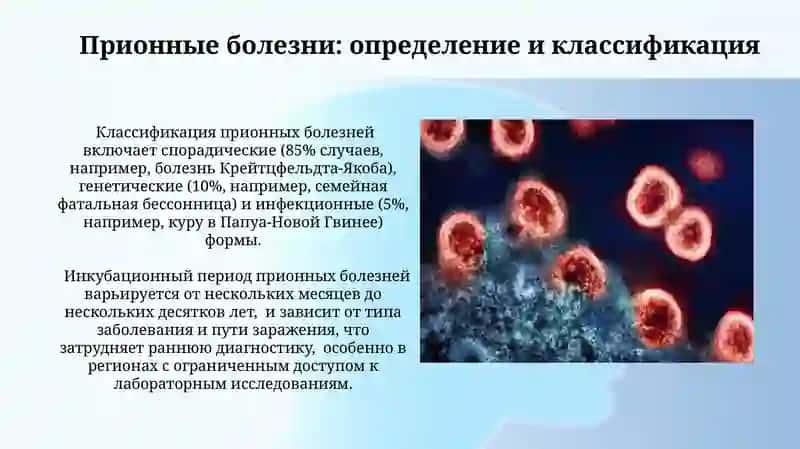 Прионные болезни: определение и классификация

Классификация прионных болезней включает спорадические (85% случаев, например, болезнь Крейтцфельдта-Якоба), генетические (10%, например, семейная фатальная бессонница) и инфекционные (5%, например, куру в Папуа-Новой Гвинее) формы.

Инкубационный период прионных болезней варьируется от нескольких месяцев до нескольких десятков лет, и зависит от типа заболевания и пути заражения, что затрудняет раннюю диагностику, особенно в регионах с ограниченным доступом к лабораторным исследованиям.